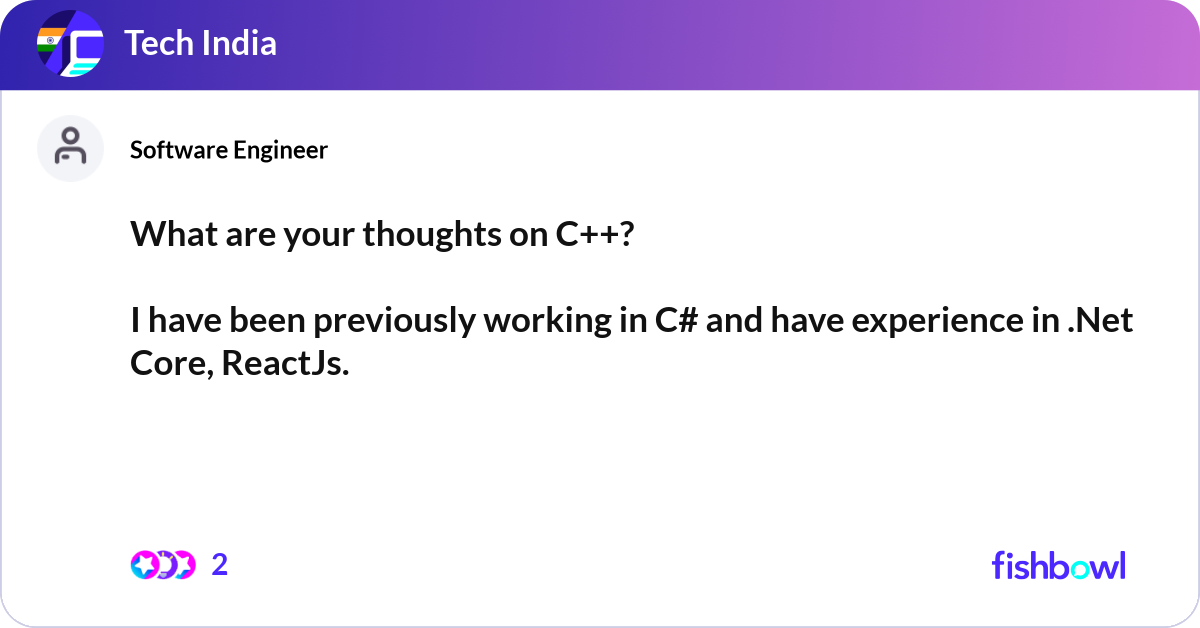 Tech India

Software Engineer

What are your thoughts on C++?

I have been previously working in C# and have experience in .Net Core, ReactJs.

2

fishbowl